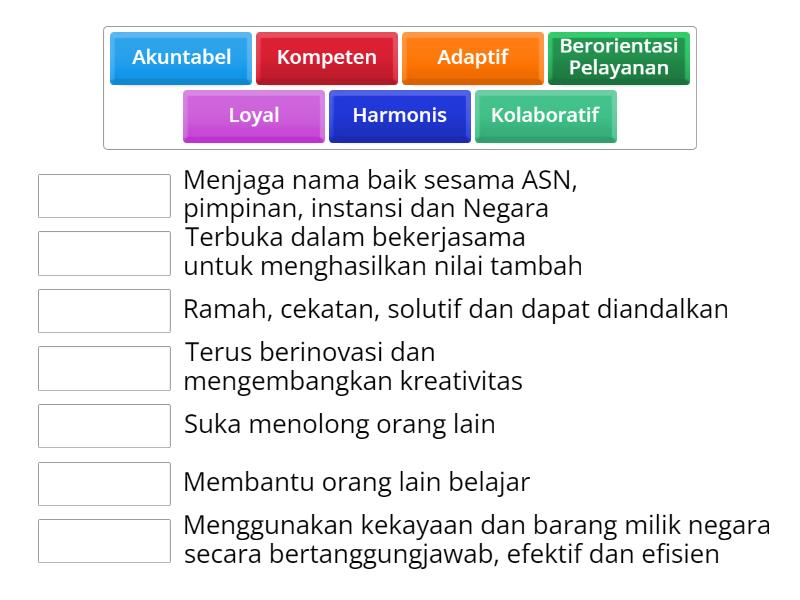 Akuntabel
Kompeten
Adaptif
Berorientasi Pelayanan
Loyal
Harmonis
Kolaboratif

Menjaga nama baik sesama ASN, pimpinan, instansi dan Negara

Terbuka dalam bekerjasama untuk menghasilkan nilai tambah

Ramah, cekatan, solutif dan dapat diandalkan

Terus berinovasi dan mengembangkan kreativitas

Suka menolong orang lain

Membantu orang lain belajar

Menggunakan kekayaan dan barang milik negara secara bertanggungjawab, efektif dan efisien